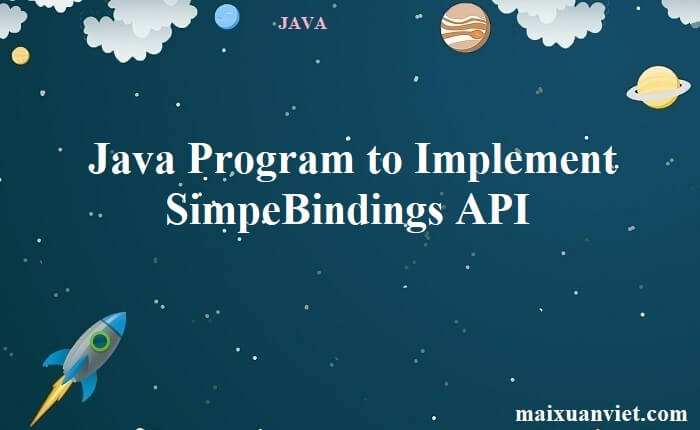 JAVA

Java Program to Implement SimpeBindings API

maixuanviet.com